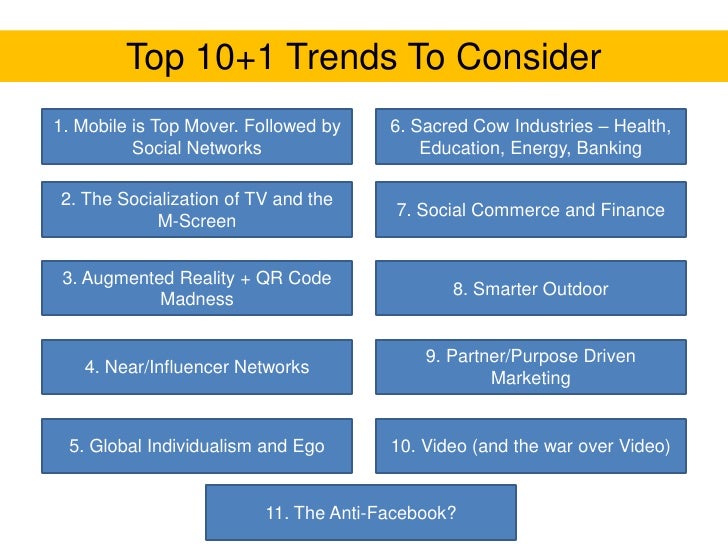 Top 10+1 Trends To Consider

1. Mobile is Top Mover. Followed by Social Networks

2. The Socialization of TV and the M-Screen

3. Augmented Reality + QR Code Madness

4. Near/Influencer Networks

5. Global Individualism and Ego

6. Sacred Cow Industries – Health, Education, Energy, Banking

7. Social Commerce and Finance

8. Smarter Outdoor

9. Partner/Purpose Driven Marketing

10. Video (and the war over Video)

11. The Anti-Facebook?